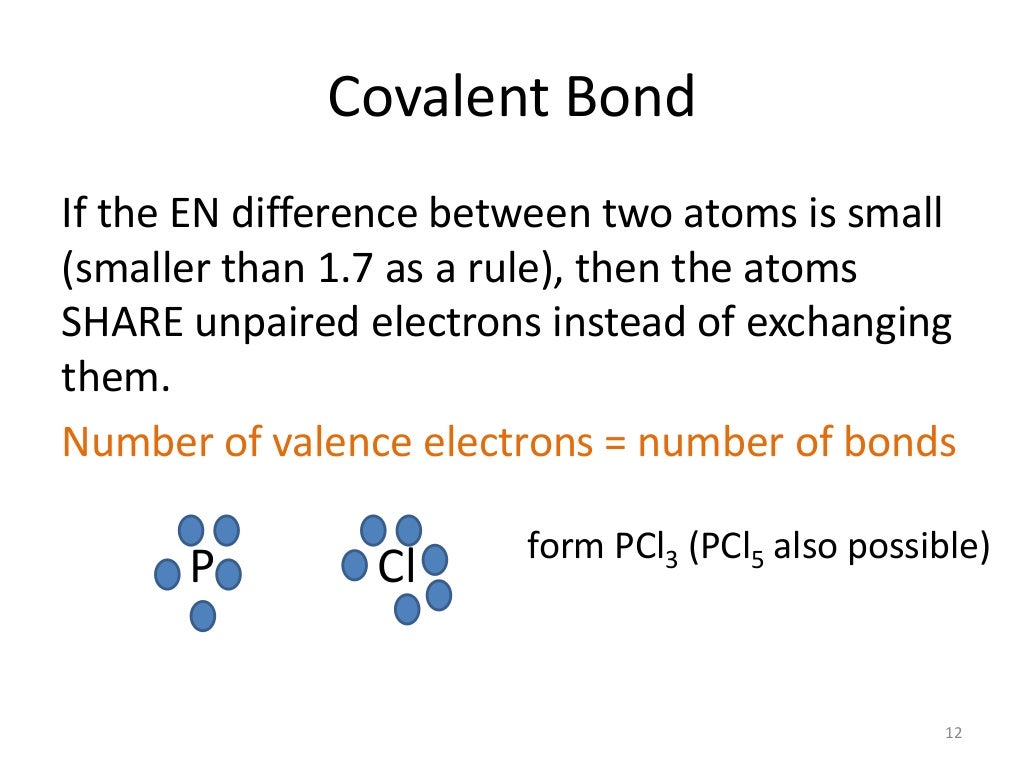 Covalent Bond

If the EN difference between two atoms is small (smaller than 1.7 as a rule), then the atoms SHARE unpaired electrons instead of exchanging them.

Number of valence electrons = number of bonds

P

Cl

form $PCl_3$ ($PCl_5$ also possible)

12